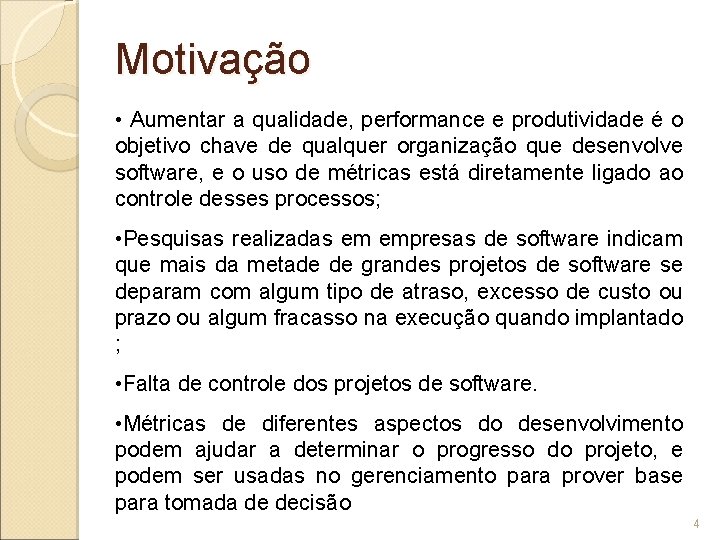 Motivação

• Aumentar a qualidade, performance e produtividade é o objetivo chave de qualquer organização que desenvolve software, e o uso de métricas está diretamente ligado ao controle desses processos;

•Pesquisas realizadas em empresas de software indicam que mais da metade de grandes projetos de software se deparam com algum tipo de atraso, excesso de custo ou prazo ou algum fracasso na execução quando implantado ;

•Falta de controle dos projetos de software.

•Métricas de diferentes aspectos do desenvolvimento podem ajudar a determinar o progresso do projeto, e podem ser usadas no gerenciamento para prover base para tomada de decisão

4